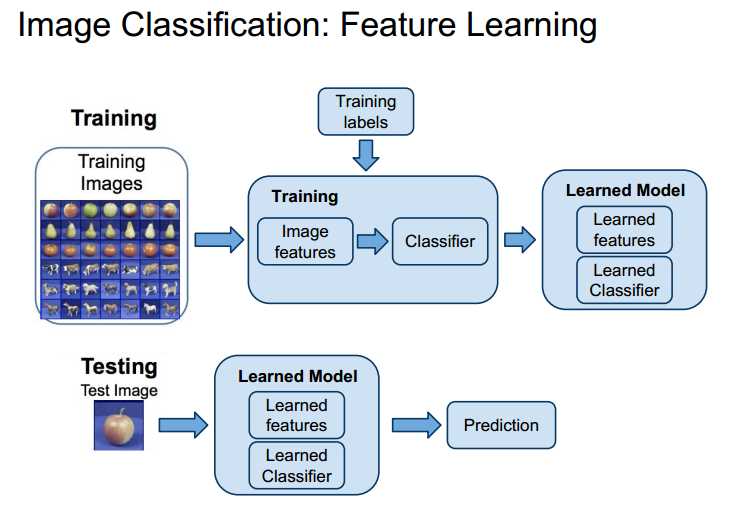 Image Classification: Feature Learning

Training

Training Images

Training labels

Training

Image features

Classifier

Learned Model

Learned features

Learned Classifier

Testing

Test Image

Learned Model

Learned features

Learned Classifier

Prediction